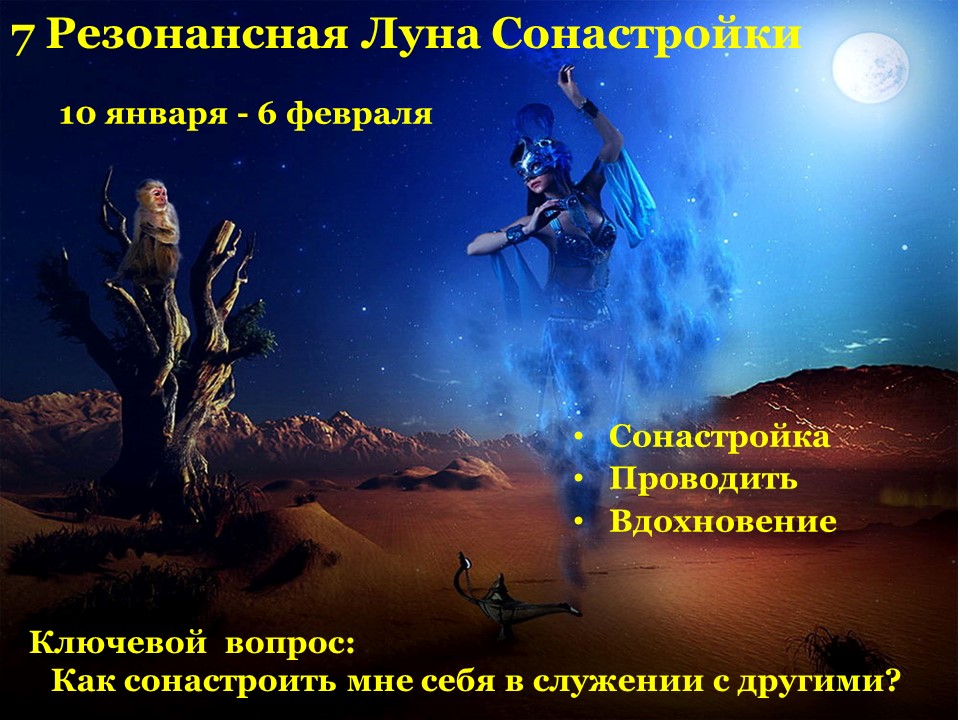 7 Резонансная Луна Сонастройки

10 января - 6 февраля

• Сонастройка
• Проводить
• Вдохновение

Ключевой вопрос:
Как сонастроить мне себя в служении с другими?